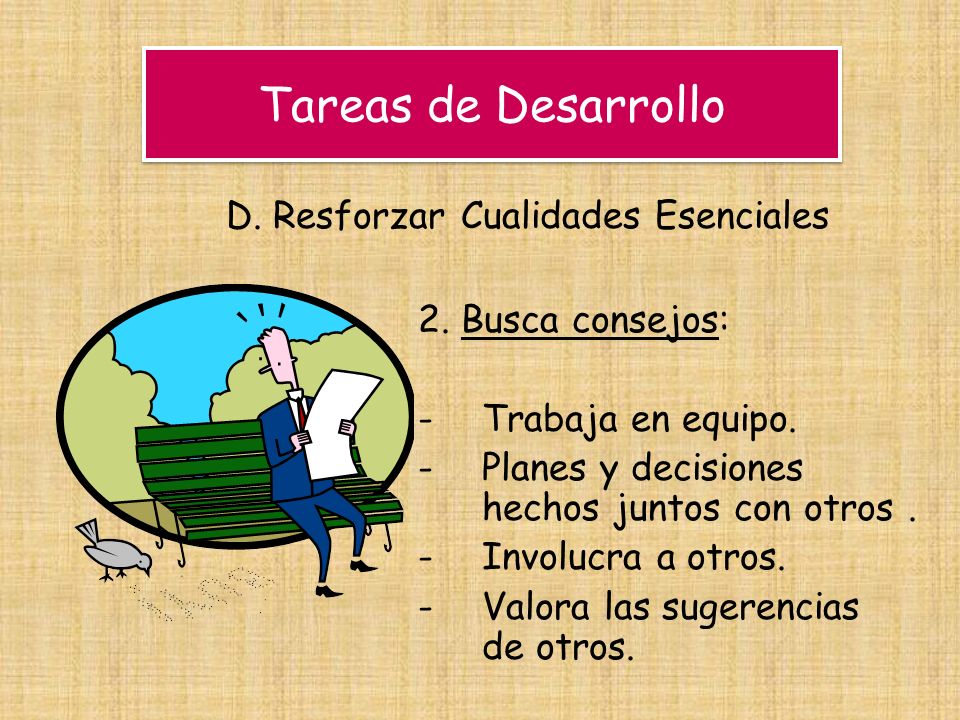 Tareas de Desarrollo

D. Resforzar Cualidades Esenciales

2. Busca consejos:

- Trabaja en equipo.
- Planes y decisiones hechos juntos con otros .
- Involucra a otros.
- Valora las sugerencias de otros.